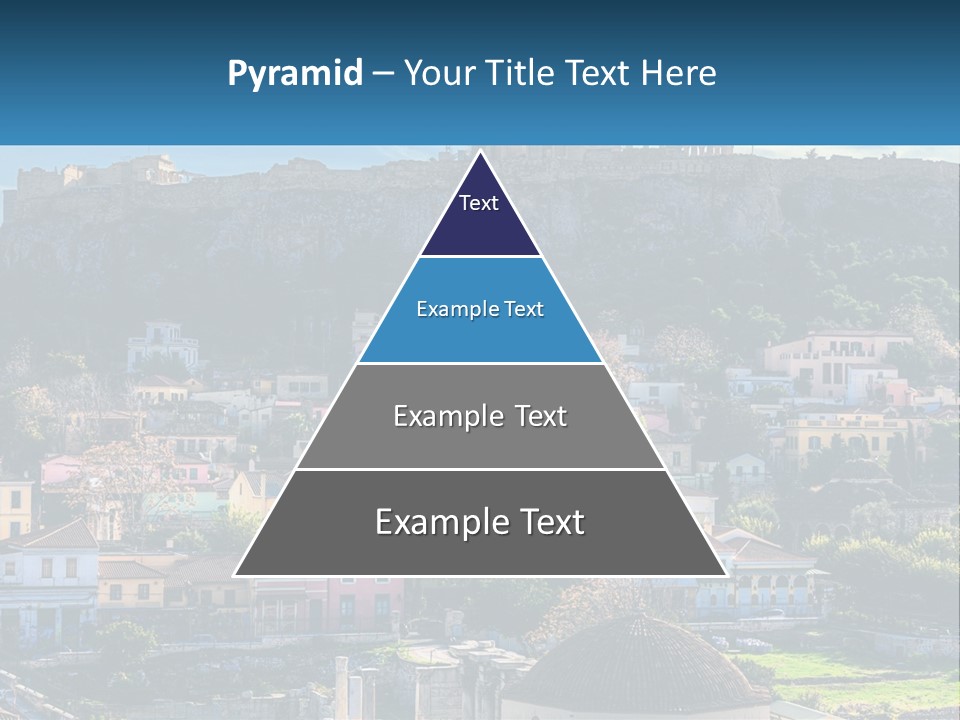 Pyramid – Your Title Text Here

Text

Example Text

Example Text

Example Text